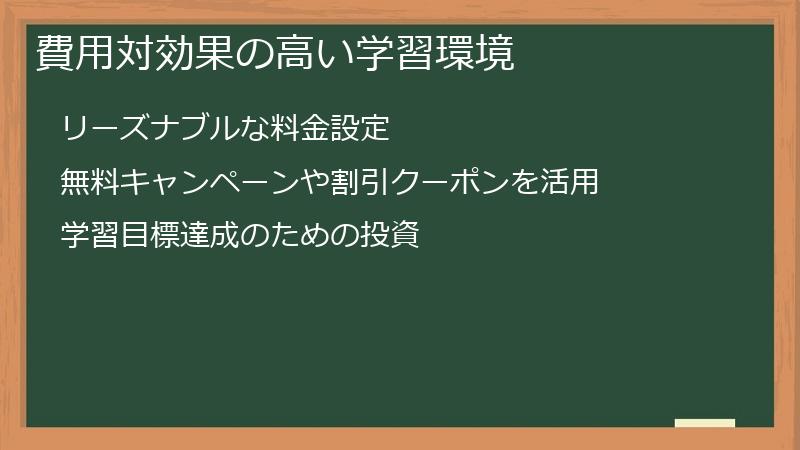 費用対効果の高い学習環境

リーズナブルな料金設定

無料キャンペーンや割引クーポンを活用

学習目標達成のための投資